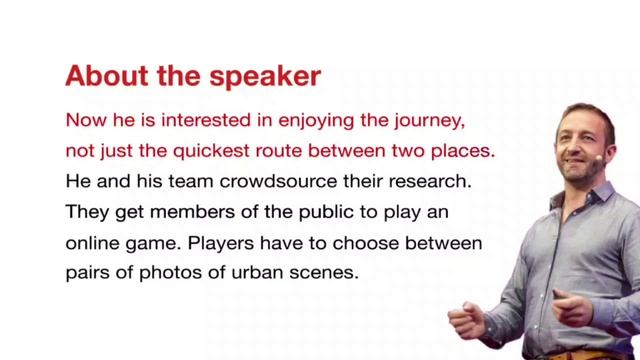 About the speaker

Now he is interested in enjoying the journey, not just the quickest route between two places. He and his team crowdsource their research. They get members of the public to play an online game. Players have to choose between pairs of photos of urban scenes.